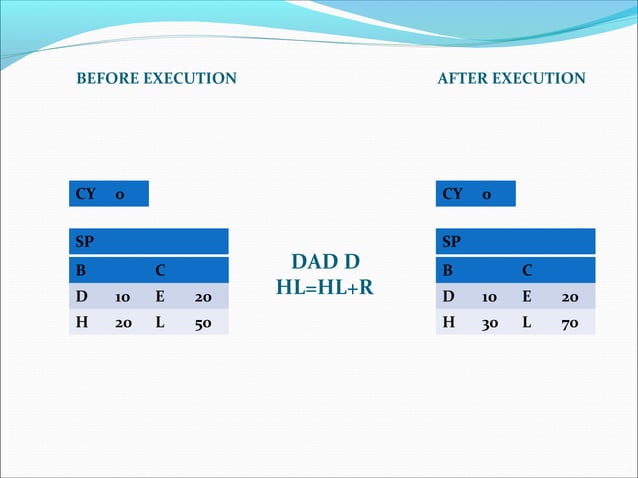 BEFORE EXECUTION

| CY | 0 |
|---|---|

| SP | | | |
|---|---|---|---|
| B | | C | |
| D | 10 | E | 20 |
| H | 20 | L | 50 |

DAD D
HL=HL+R

AFTER EXECUTION

| CY | 0 |
|---|---|

| SP | | | |
|---|---|---|---|
| B | | C | |
| D | 10 | E | 20 |
| H | 30 | L | 70 |